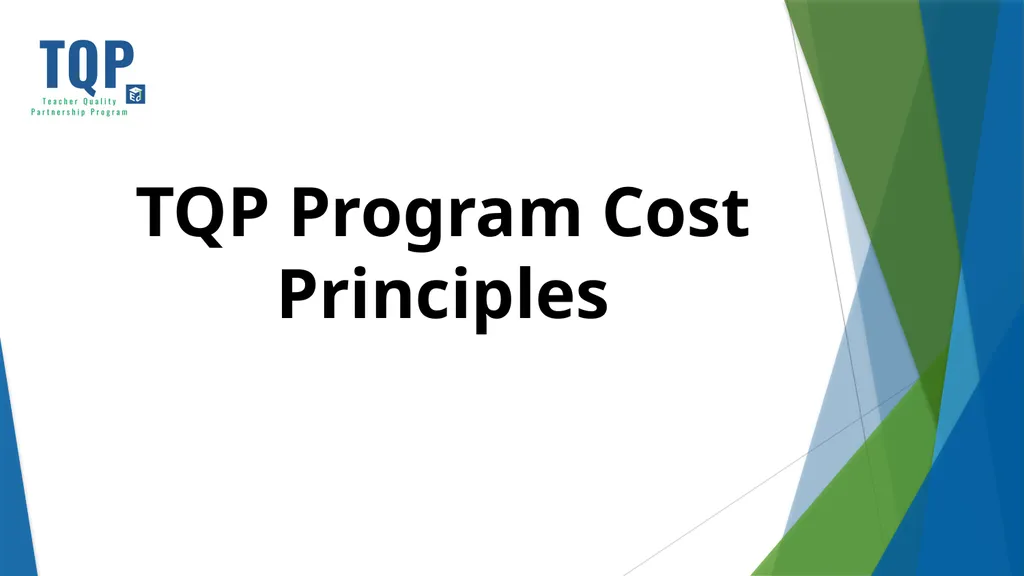 TQP
Teacher Quality
Partnership Program

TQP Program Cost Principles